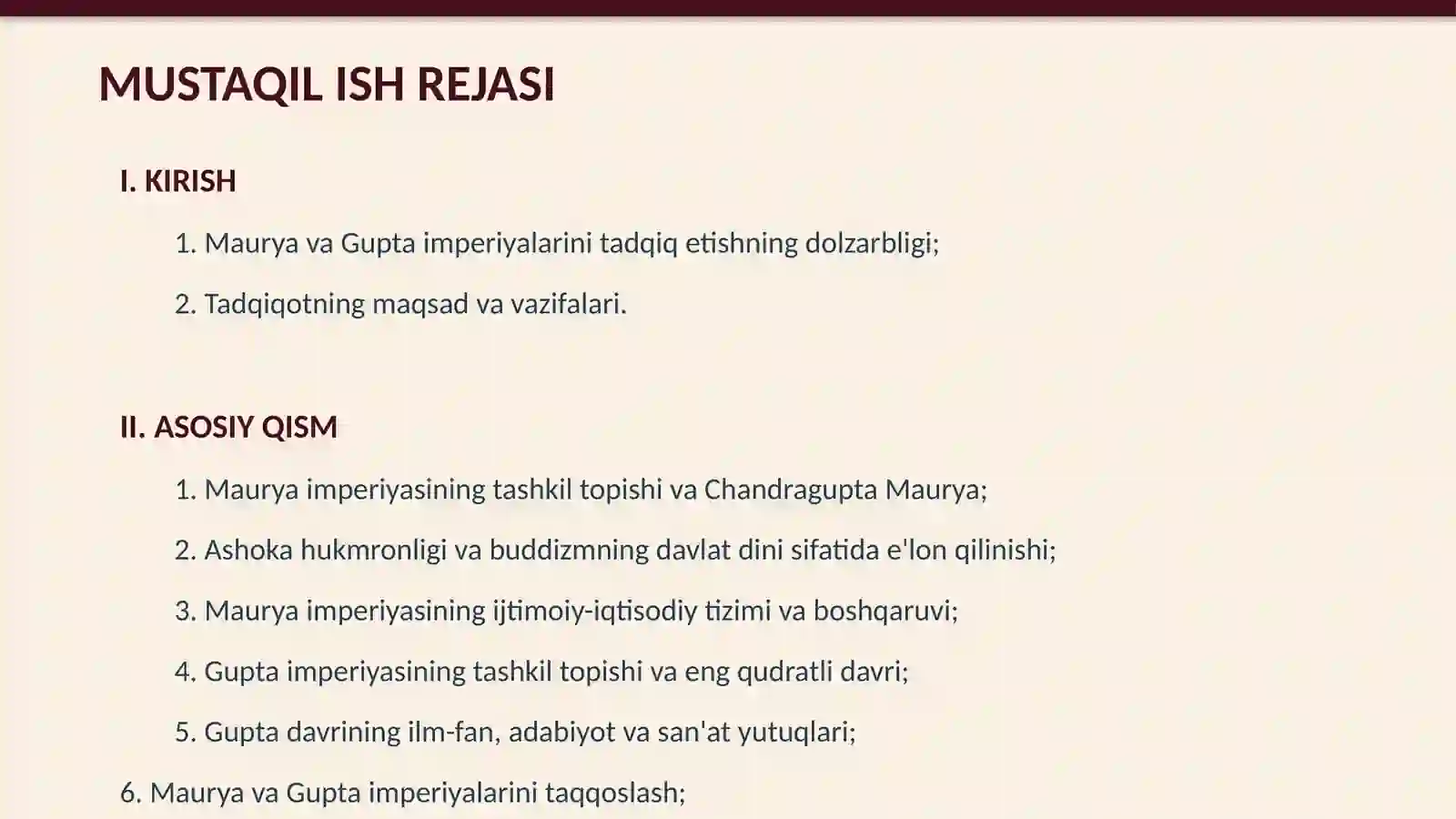 MUSTAQIL ISH REJASI

I. KIRISH

1. Maurya va Gupta imperiyalarini tadqiq etishning dolzarbligi;

2. Tadqiqotning maqsad va vazifalari.

II. ASOSIY QISM

1. Maurya imperiyasining tashkil topishi va Chandragupta Maurya;

2. Ashoka hukmronligi va buddizmning davlat dini sifatida e'lon qilinishi;

3. Maurya imperiyasining ijtimoiy-iqtisodiy tizimi va boshqaruvi;

4. Gupta imperiyasining tashkil topishi va eng qudratli davri;

5. Gupta davrining ilm-fan, adabiyot va san'at yutuqlari;

6. Maurya va Gupta imperiyalarini taqqoslash;